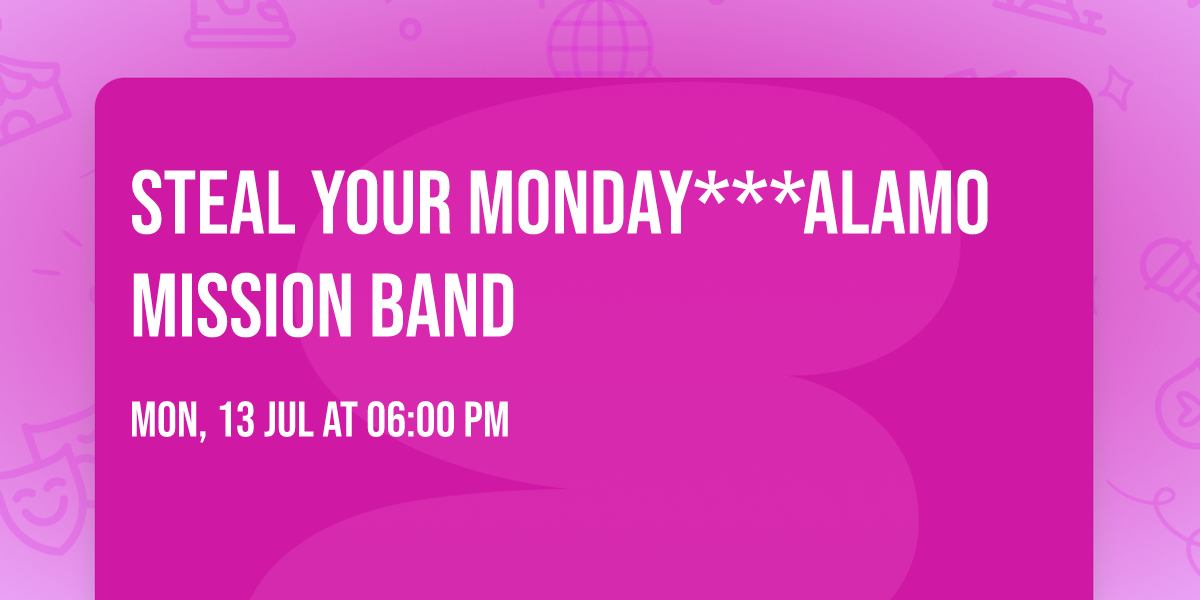 STEAL YOUR MONDAY***ALAMO MISSION BAND

MON, 13 JUL AT 06:00 PM